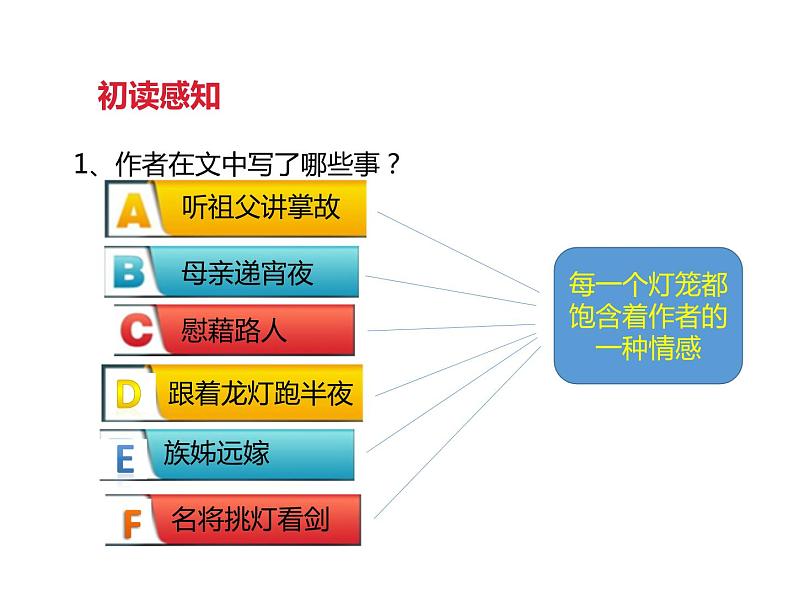 初读感知

1、作者在文中写了哪些事？

A 听祖父讲掌故

B 母亲递宵夜

C 慰藉路人

D 跟着龙灯跑半夜

E 族姊远嫁

F 名将挑灯看剑

每一个灯笼都饱含着作者的一种情感